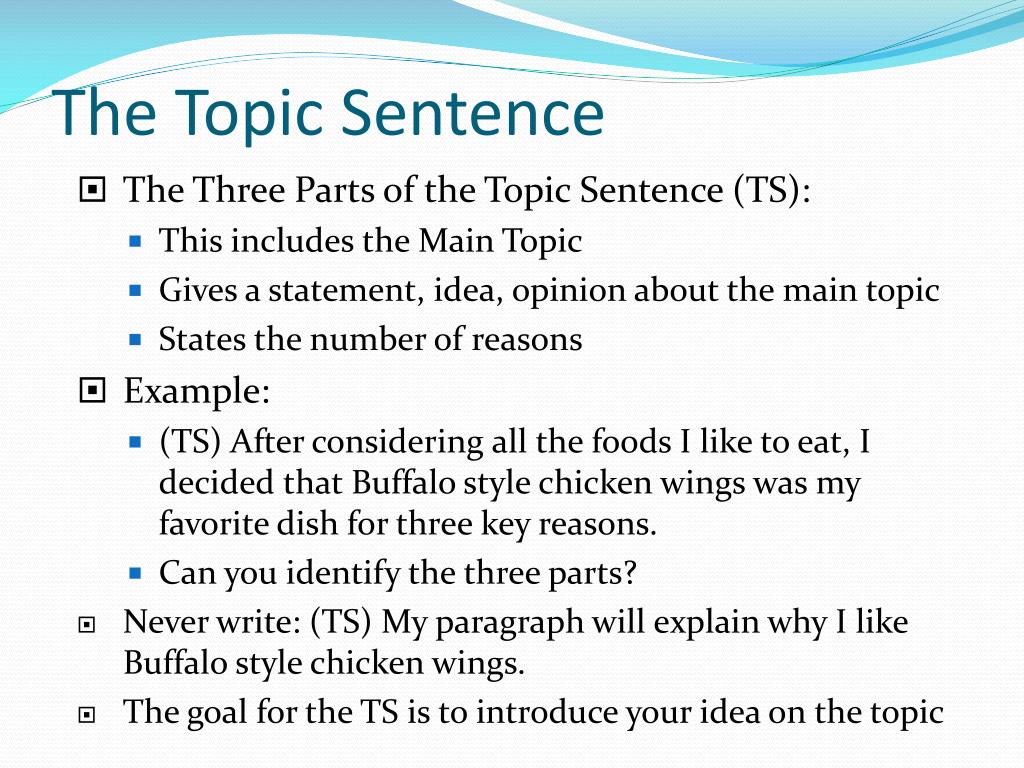 The Topic Sentence

The Three Parts of the Topic Sentence (TS):

This includes the Main Topic

Gives a statement, idea, opinion about the main topic

States the number of reasons

Example:

(TS) After considering all the foods I like to eat, I decided that Buffalo style chicken wings was my favorite dish for three key reasons.

Can you identify the three parts?

Never write: (TS) My paragraph will explain why I like Buffalo style chicken wings.

The goal for the TS is to introduce your idea on the topic